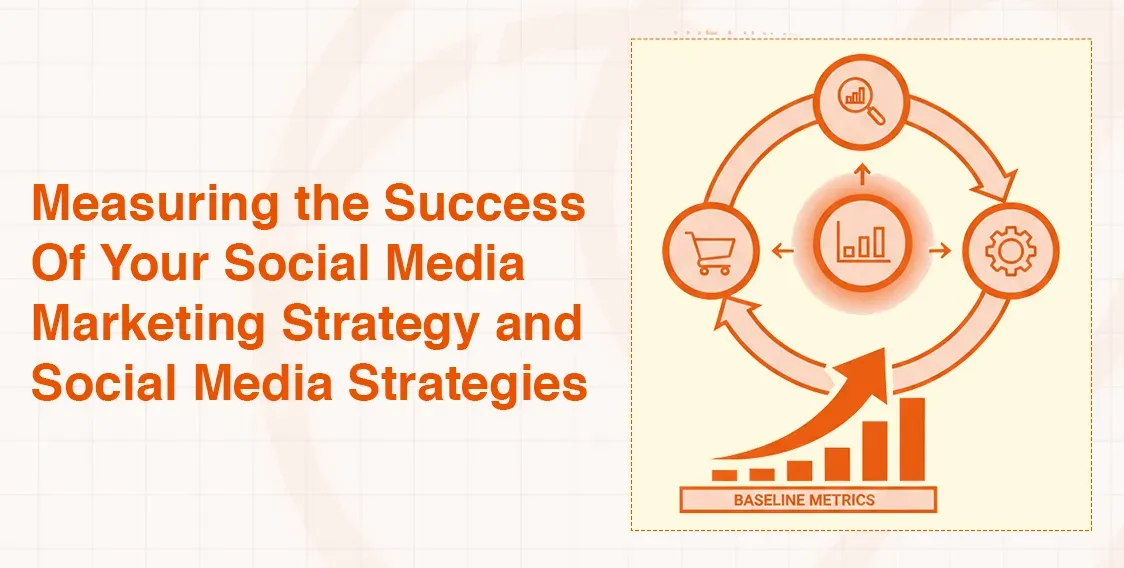 Measuring the Success Of Your Social Media Marketing Strategy and Social Media Strategies

BASELINE METRICS